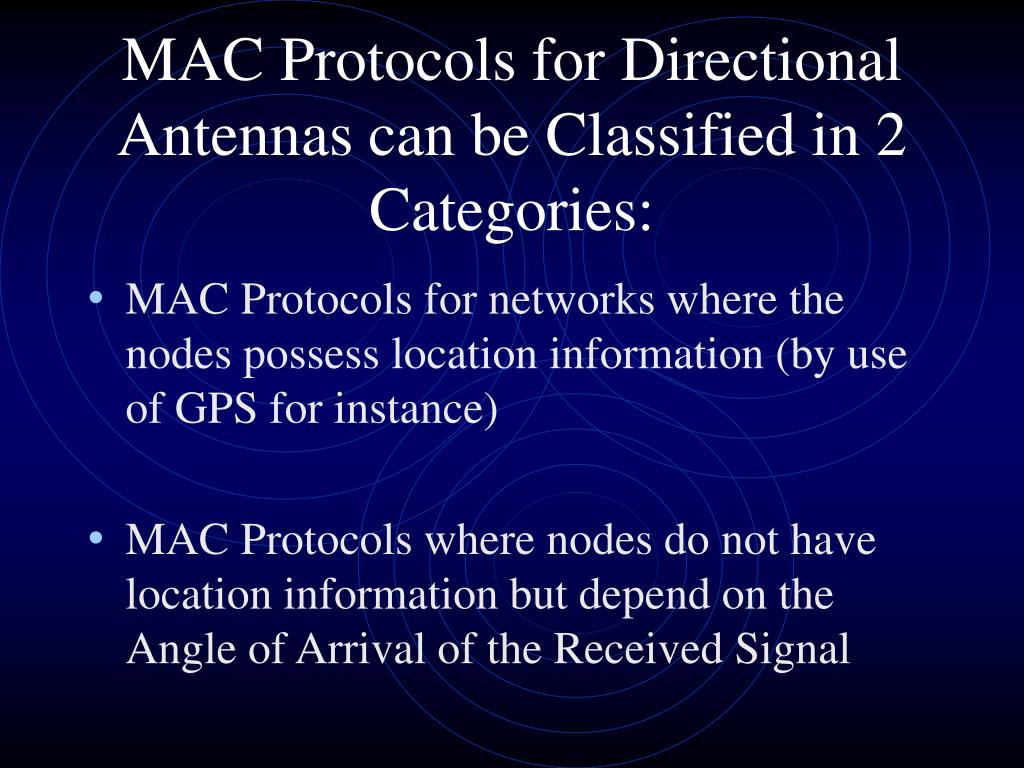 MAC Protocols for Directional Antennas can be Classified in 2 Categories:

• MAC Protocols for networks where the nodes possess location information (by use of GPS for instance)

• MAC Protocols where nodes do not have location information but depend on the Angle of Arrival of the Received Signal